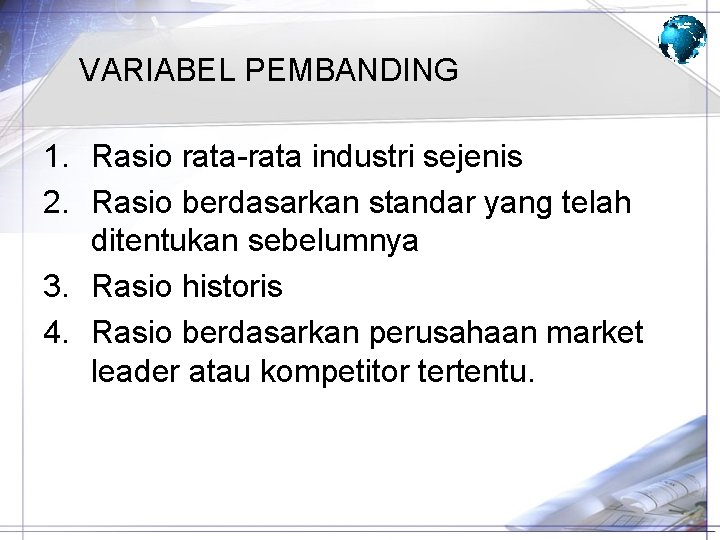 VARIABEL PEMBANDING

1. Rasio rata-rata industri sejenis
2. Rasio berdasarkan standar yang telah ditentukan sebelumnya
3. Rasio historis
4. Rasio berdasarkan perusahaan market leader atau kompetitor tertentu.